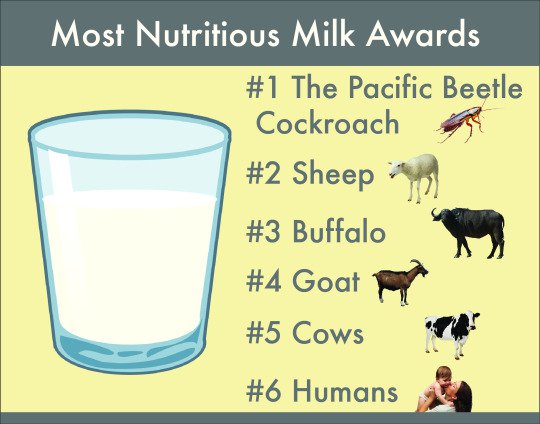 Most Nutritious Milk Awards

#1 The Pacific Beetle Cockroach

#2 Sheep

#3 Buffalo

#4 Goat

#5 Cows

#6 Humans